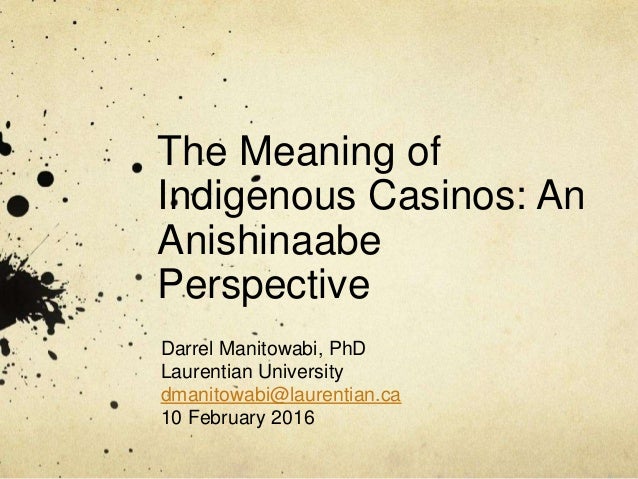 The Meaning of Indigenous Casinos: An Anishinaabe Perspective

Darrel Manitowabi, PhD
Laurentian University
dmanitowabi@laurentian.ca
10 February 2016